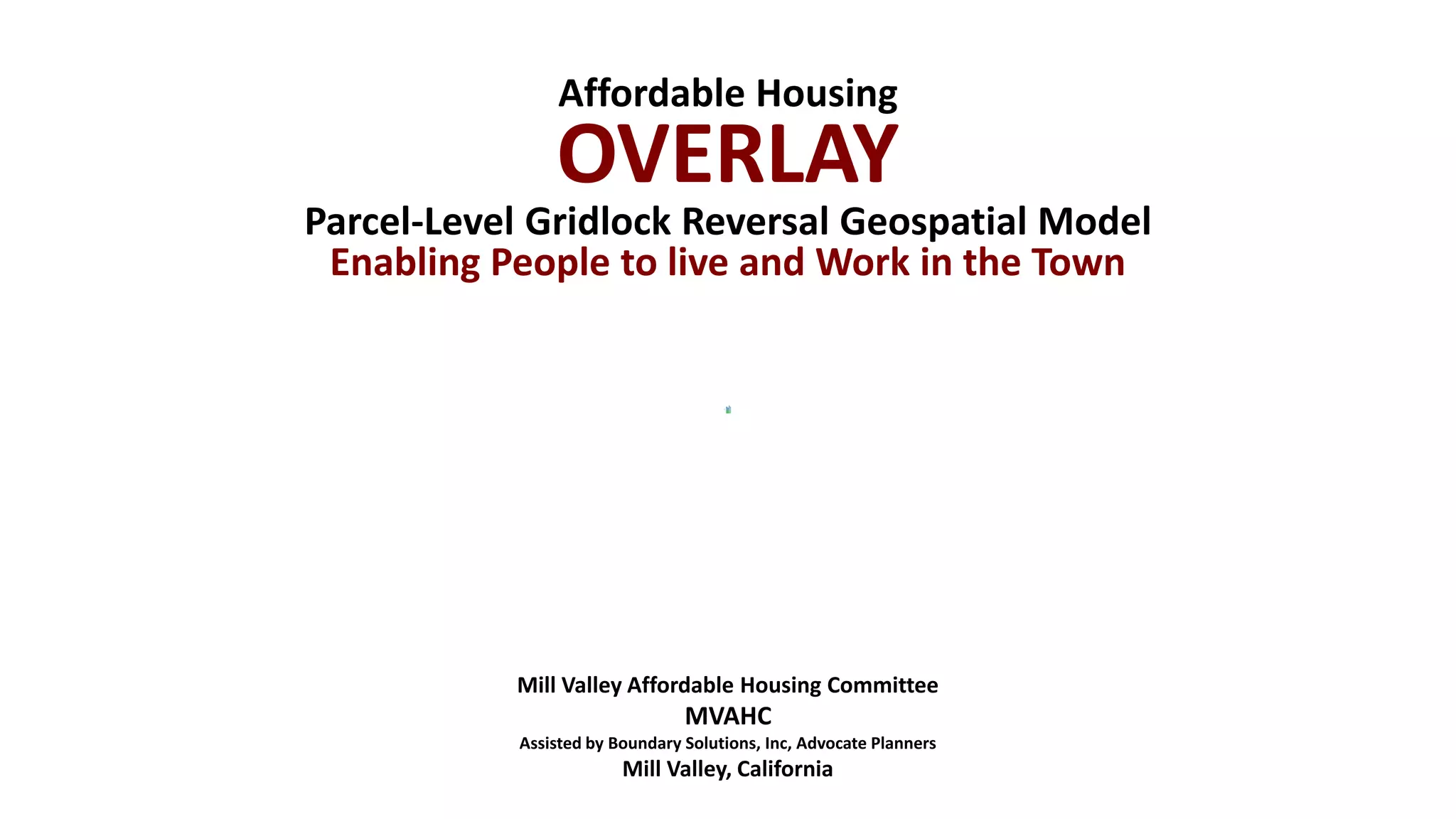 Affordable Housing
OVERLAY
Parcel-Level Gridlock Reversal Geospatial Model
Enabling People to live and Work in the Town

Mill Valley Affordable Housing Committee
MVAHC
Assisted by Boundary Solutions, Inc, Advocate Planners
Mill Valley, California